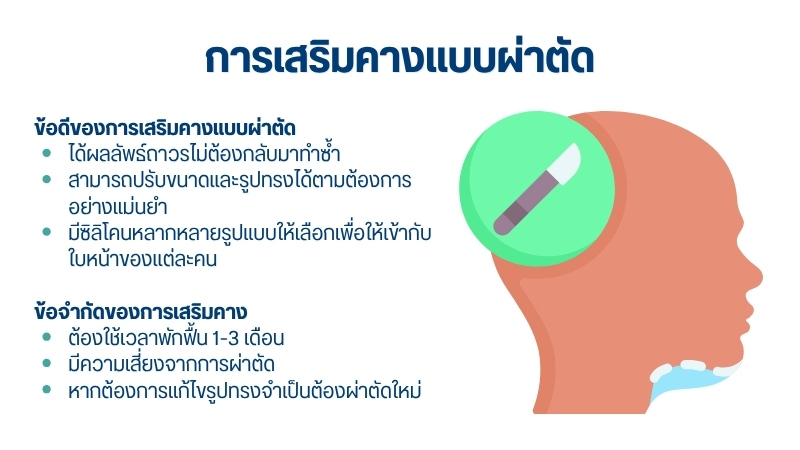 การเสริมคางแบบผ่าตัด

ข้อดีของการเสริมคางแบบผ่าตัด
- ได้ผลลัพธ์ถาวรไม่ต้องกลับมาทำซ้ำ
- สามารถปรับขนาดและรูปทรงได้ตามต้องการอย่างแม่นยำ
- มีซิลิโคนหลากหลายรูปแบบให้เลือกเพื่อให้เข้ากับใบหน้าของแต่ละคน

ข้อจำกัดของการเสริมคาง
- ต้องใช้เวลาพักฟื้น 1-3 เดือน
- มีความเสี่ยงจากการผ่าตัด
- หากต้องการแก้ไขรูปทรงจำเป็นต้องผ่าตัดใหม่